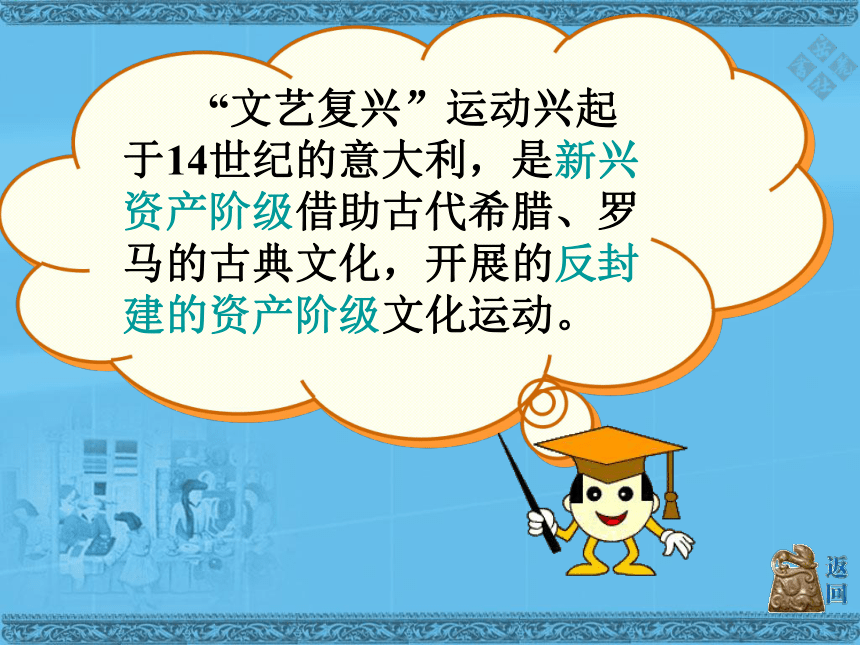 “文艺复兴”运动兴起于14世纪的意大利，是新兴资产阶级借助古代希腊、罗马的古典文化，开展的反封建的资产阶级文化运动。

返回